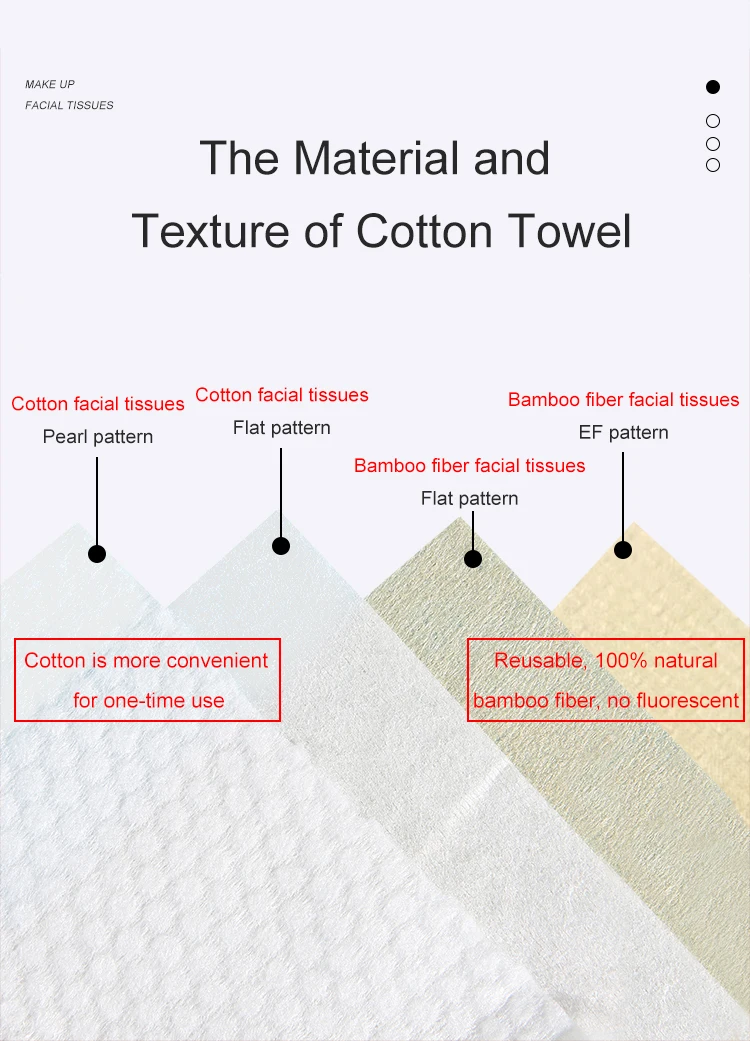 MAKE UP
FACIAL TISSUES

The Material and Texture of Cotton Towel

Cotton facial tissues
Pearl pattern

Cotton facial tissues
Flat pattern

Bamboo fiber facial tissues
Flat pattern

Bamboo fiber facial tissues
EF pattern

Cotton is more convenient for one-time use

Reusable, 100% natural bamboo fiber, no fluorescent